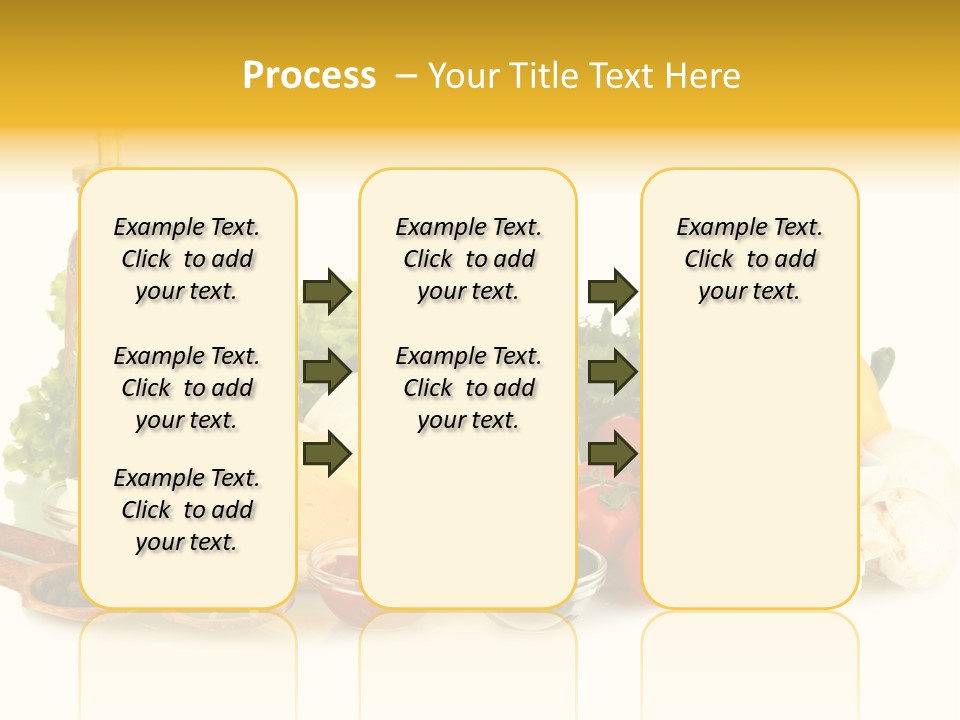 Process – Your Title Text Here

Example Text. Click to add your text.

Example Text. Click to add your text.

Example Text. Click to add your text.

Example Text. Click to add your text.

Example Text. Click to add your text.

Example Text. Click to add your text.